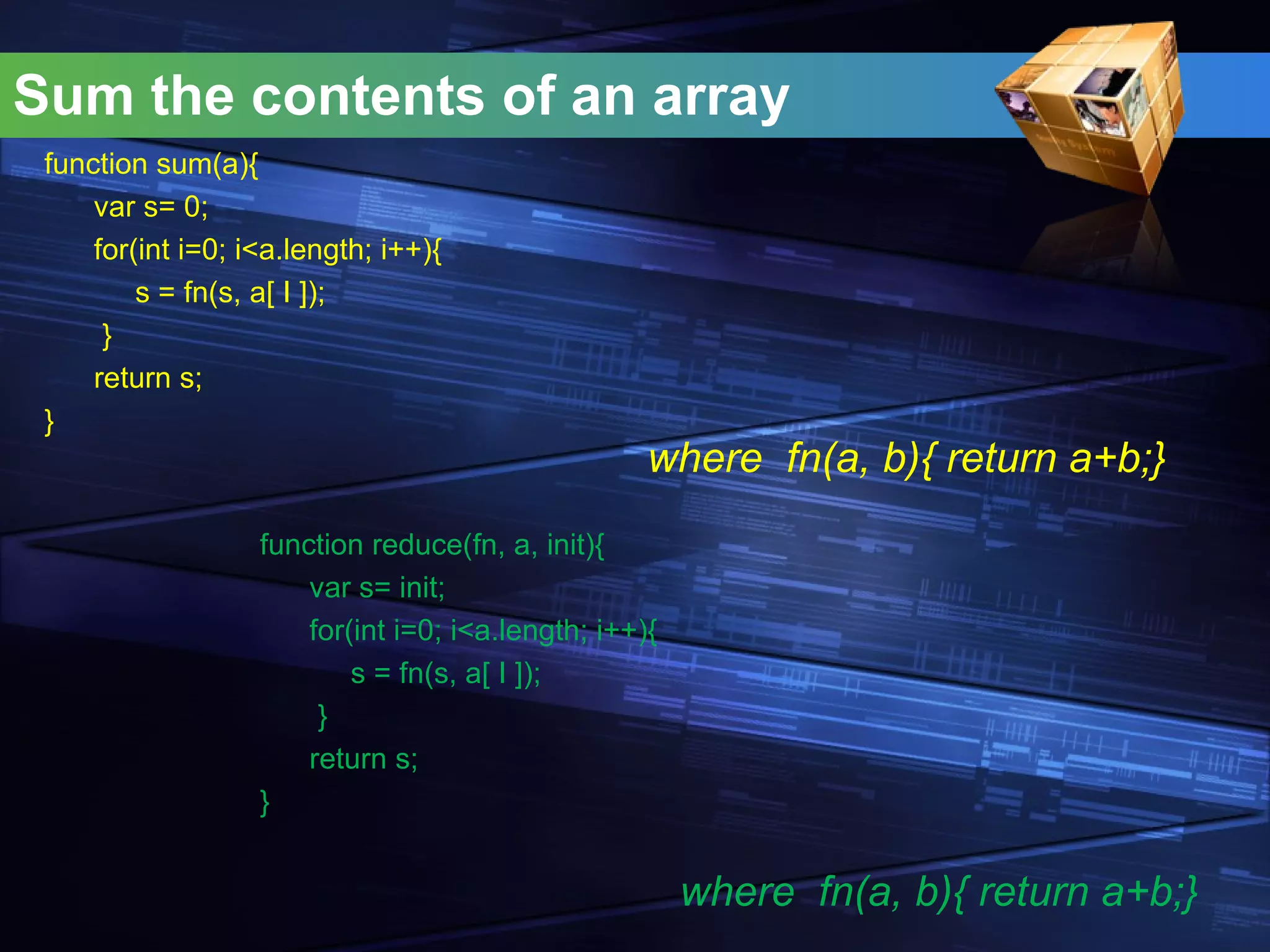 Sum the contents of an array

function sum(a){
var s= 0;
for(int i=0; i<a.length; i++){
s = fn(s, a[ I ]);
}
return s;
}

where fn(a, b){ return a+b;}

function reduce(fn, a, init){
var s= init;
for(int i=0; i<a.length; i++){
s = fn(s, a[ I ]);
}
return s;
}

where fn(a, b){ return a+b;}